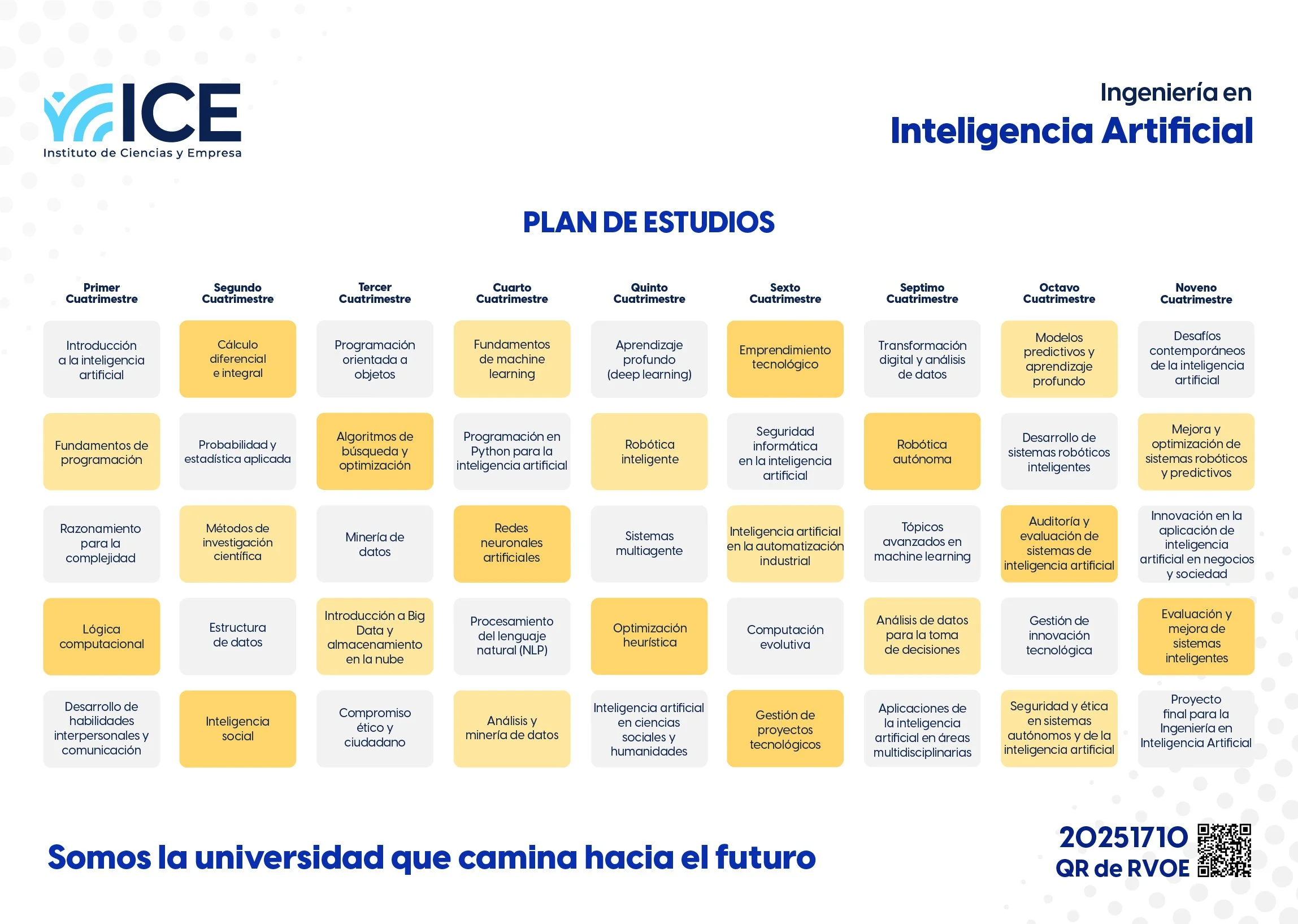 ICE
Instituto de Ciencias y Empresa

Ingeniería en
Inteligencia Artificial

PLAN DE ESTUDIOS

| Primer Cuatrimestre | Segundo Cuatrimestre | Tercer Cuatrimestre | Cuarto Cuatrimestre | Quinto Cuatrimestre | Sexto Cuatrimestre | Septimo Cuatrimestre | Octavo Cuatrimestre | Noveno Cuatrimestre |
|---|---|---|---|---|---|---|---|---|
| Introducción a la inteligencia artificial | Cálculo diferencial e integral | Programación orientada a objetos | Fundamentos de machine learning | Aprendizaje profundo (deep learning) | Emprendimiento tecnológico | Transformación digital y análisis de datos | Modelos predictivos y aprendizaje profundo | Desafíos contemporáneos de la inteligencia artificial |
| Fundamentos de programación | Probabilidad y estadística aplicada | Algoritmos de búsqueda y optimización | Programación en Python para la inteligencia artificial | Robótica inteligente | Seguridad informática en la inteligencia artificial | Robótica autónoma | Desarrollo de sistemas robóticos inteligentes | Mejora y optimización de sistemas robóticos y predictivos |
| Razonamiento para la complejidad | Métodos de investigación científica | Minería de datos | Redes neuronales artificiales | Sistemas multiagente | Inteligencia artificial en la automatización industrial | Tópicos avanzados en machine learning | Auditoría y evaluación de sistemas de inteligencia artificial | Innovación en la aplicación de inteligencia artificial en negocios y sociedad |
| Lógica computacional | Estructura de datos | Introducción a Big Data y almacenamiento en la nube | Procesamiento del lenguaje natural (NLP) | Optimización heurística | Computación evolutiva | Análisis de datos para la toma de decisiones | Gestión de innovación tecnológica | Evaluación y mejora de sistemas inteligentes |
| Desarrollo de habilidades interpersonales y comunicación | Inteligencia social | Compromiso ético y ciudadano | Análisis y minería de datos | Inteligencia artificial en ciencias sociales y humanidades | Gestión de proyectos tecnológicos | Aplicaciones de la inteligencia artificial en áreas multidisciplinarias | Seguridad y ética en sistemas autónomos y de la inteligencia artificial | Proyecto final para la Ingeniería en Inteligencia Artificial |

Somos la universidad que camina hacia el futuro

20251710
QR de RVOE